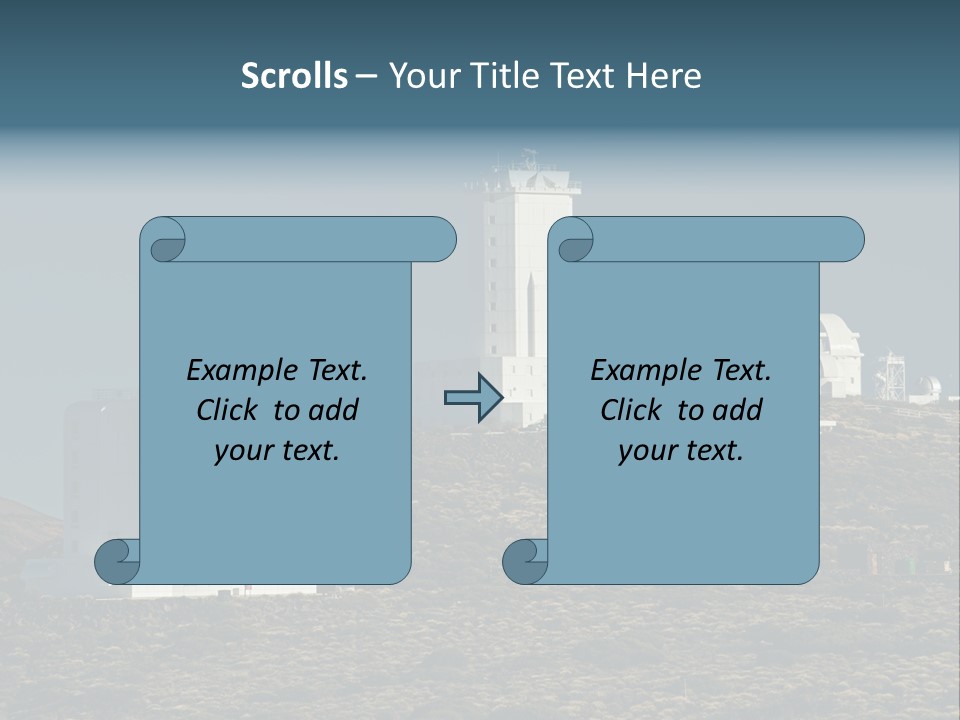 Scrolls – Your Title Text Here

Example Text. Click to add your text.

Example Text. Click to add your text.